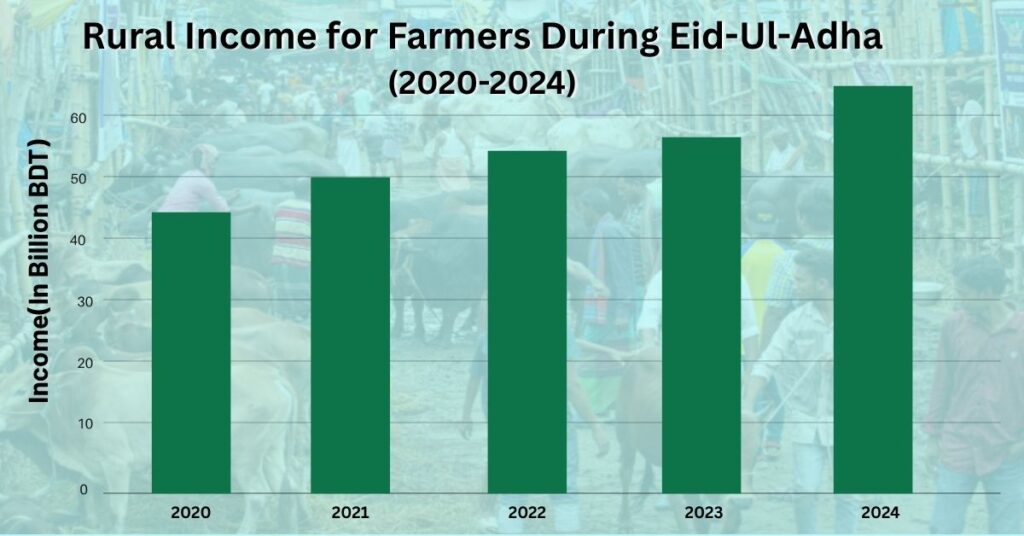 Rural Income for Farmers During Eid-Ul-Adha
(2020-2024)

Income(In Billion BDT)

60
50
40
30
20
10
0

2020
2021
2022
2023
2024